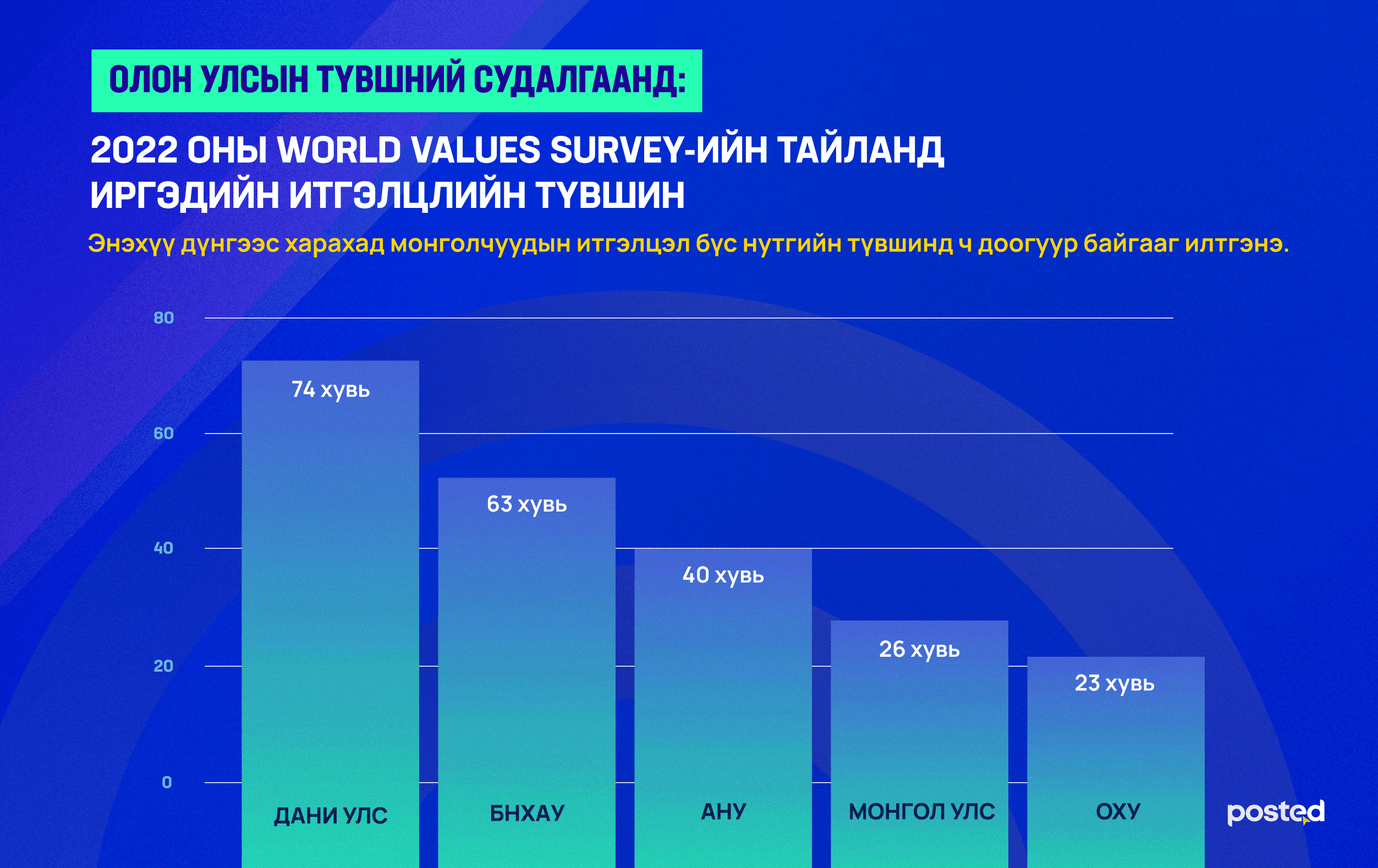 ОЛОН УЛСЫН ТҮВШНИЙ СУДАЛГААНД:

2022 ОНЫ WORLD VALUES SURVEY-ИЙН ТАЙЛАНД ИРГЭДИЙН ИТГЭЛЦЛИЙН ТҮВШИН

Энэхүү дүнгээс харахад монголчуудын итгэлцэл бүс нутгийн түвшинд ч доогуур байгааг илтгэнэ.

80
60
40
20
0

74 хувь
63 хувь
40 хувь
26 хувь
23 хувь

ДАНИ УЛС
БНХАУ
АНУ
МОНГОЛ УЛС
ОХУ

posted